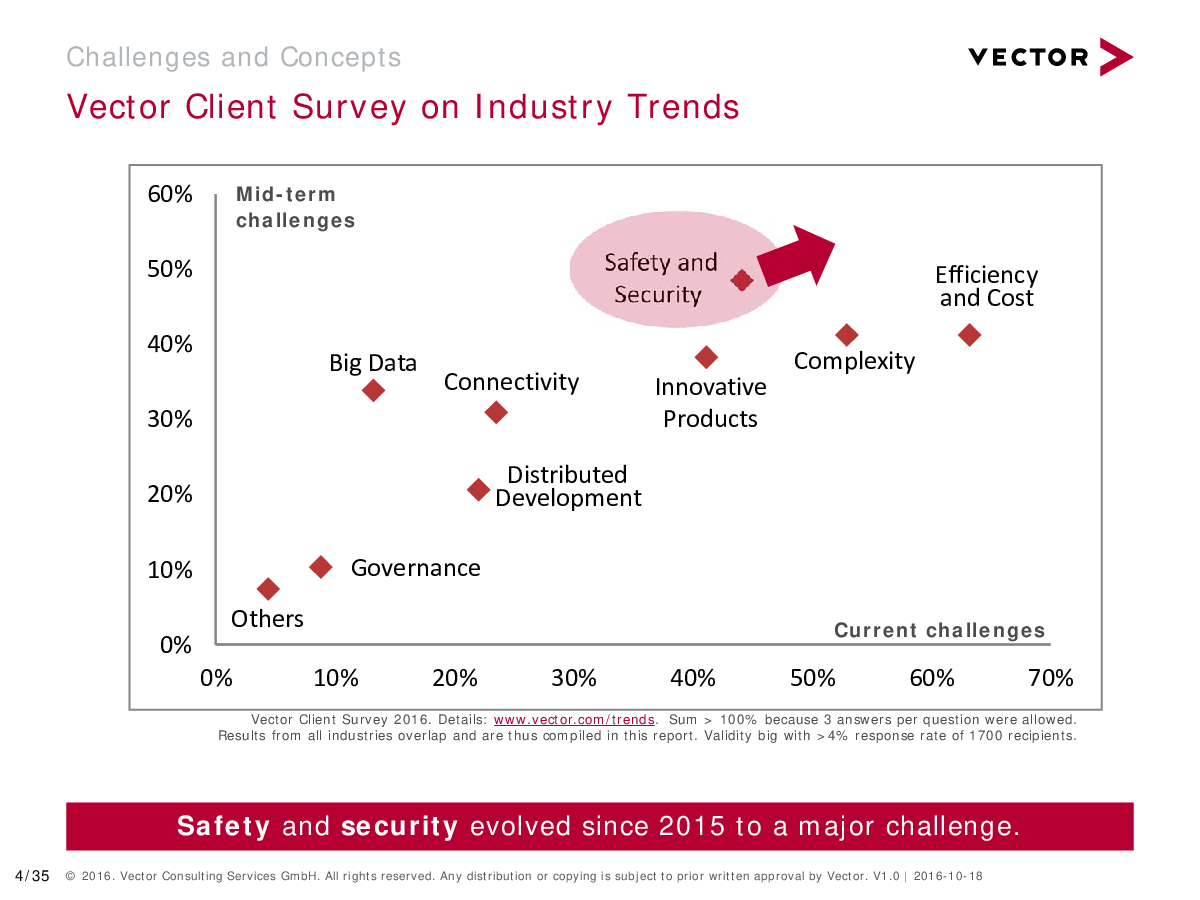 Challenges and Concepts

VECTOR

Vector Client Survey on Industry Trends

60%
50%
40%
30%
20%
10%
0%

Mid-term challenges

Safety and Security

Efficiency and Cost

Big Data

Connectivity

Innovative Products

Complexity

Distributed Development

Governance

Others

Current challenges

0%
10%
20%
30%
40%
50%
60%
70%

Vector Client Survey 2016. Details: www.vector.com/trends. Sum > 100% because 3 answers per question were allowed. Results from all industries overlap and are thus compiled in this report. Validity big with >4% response rate of 1700 recipients.

Safety and security evolved since 2015 to a major challenge.

4/35 © 2016. Vector Consulting Services GmbH. All rights reserved. Any distribution or copying is subject to prior written approval by Vector. V1.0 | 2016-10-18